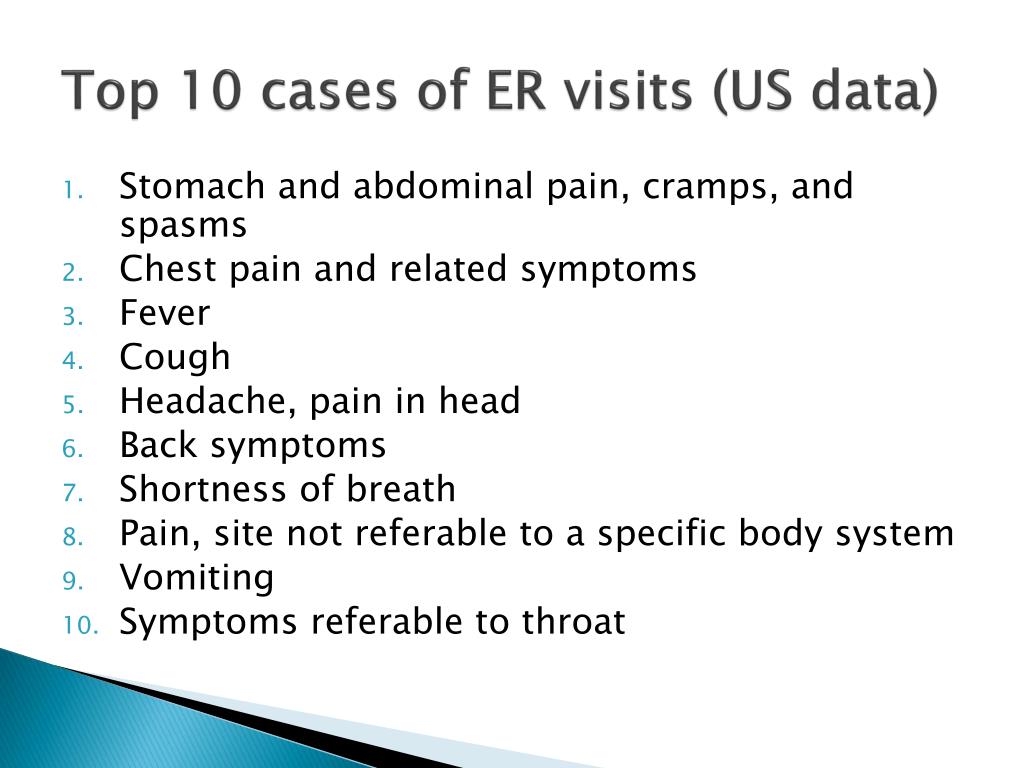 Top 10 cases of ER visits (US data)

1. Stomach and abdominal pain, cramps, and spasms
2. Chest pain and related symptoms
3. Fever
4. Cough
5. Headache, pain in head
6. Back symptoms
7. Shortness of breath
8. Pain, site not referable to a specific body system
9. Vomiting
10. Symptoms referable to throat